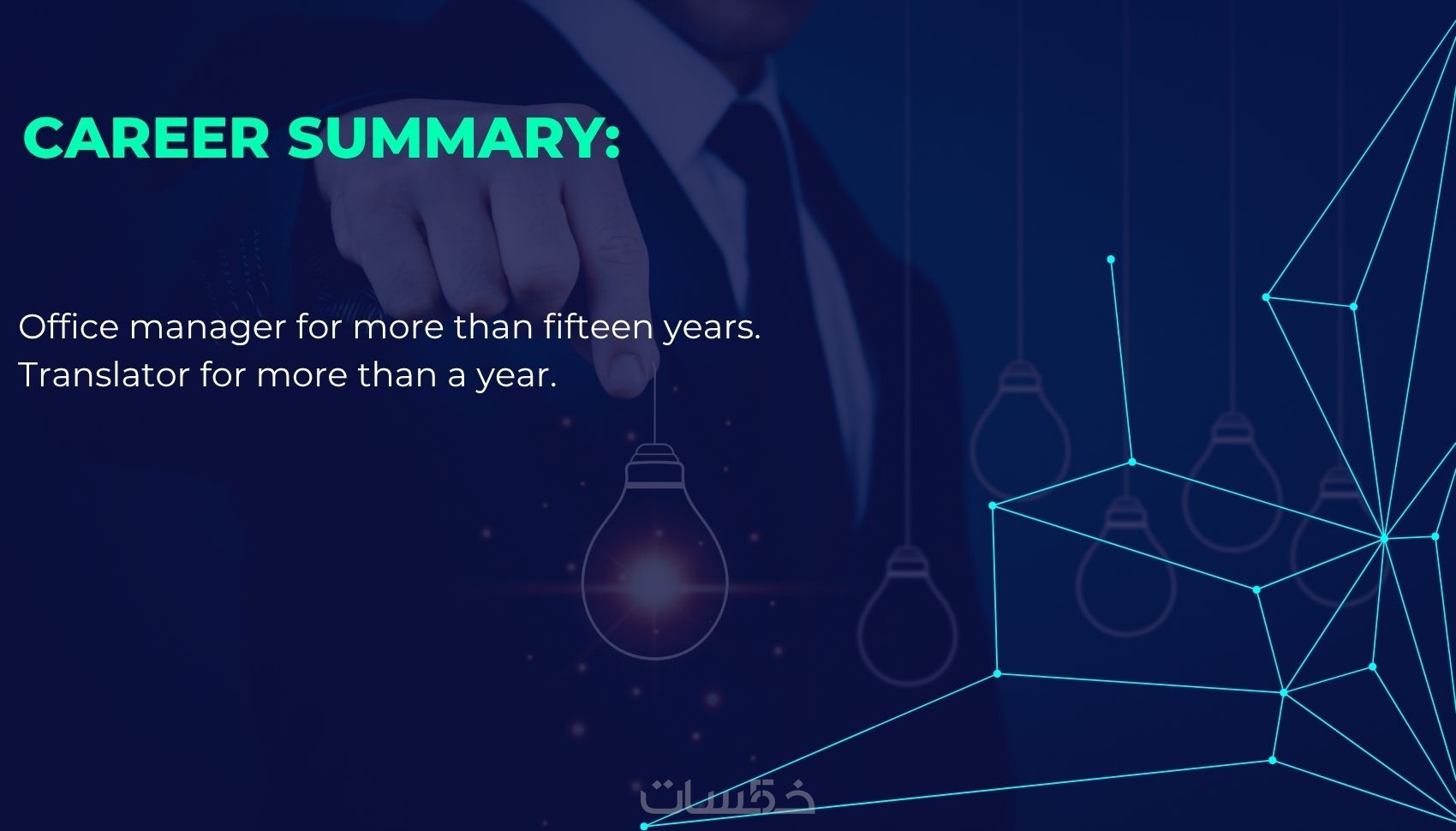 CAREER SUMMARY:

Office manager for more than fifteen years.
Translator for more than a year.

خمسات